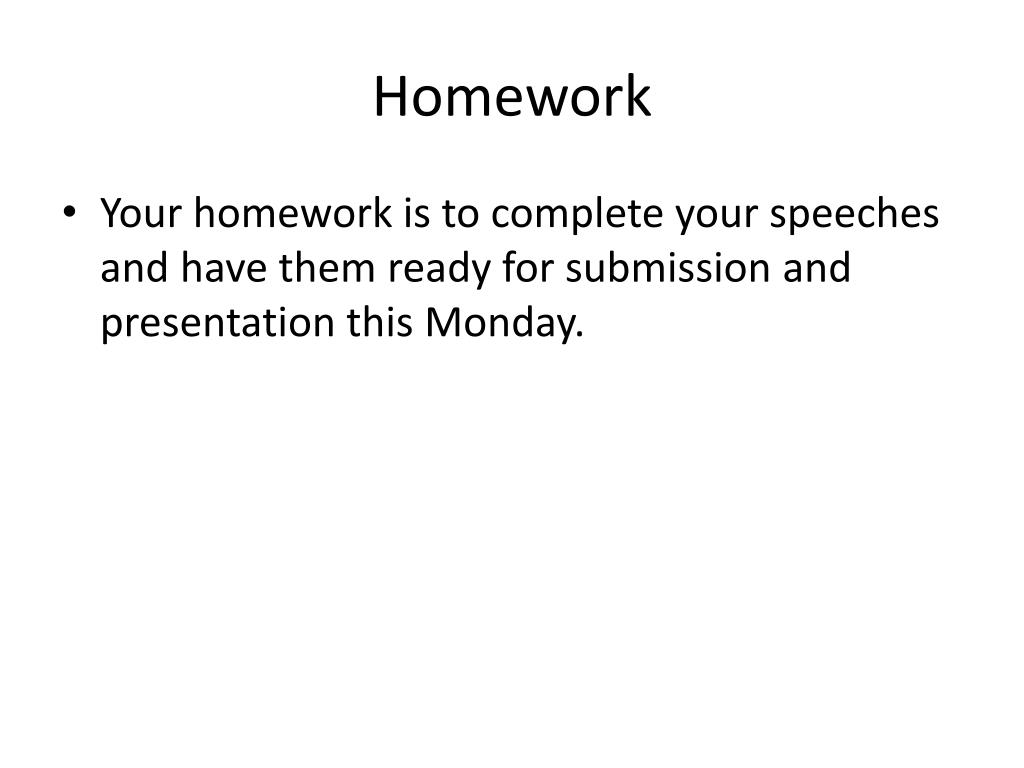 Homework

• Your homework is to complete your speeches and have them ready for submission and presentation this Monday.